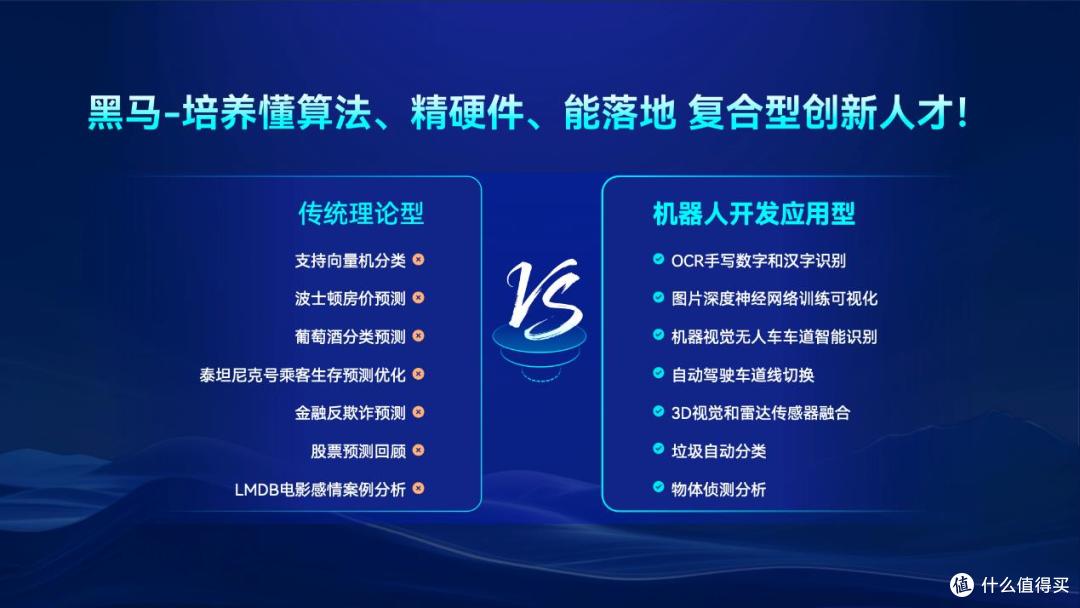 黑马-培养懂算法、精硬件、能落地 复合型创新人才！

传统理论型

支持向量机分类

波士顿房价预测

葡萄酒分类预测

泰坦尼克号乘客生存预测优化

金融反欺诈预测

股票预测回顾

LMDB电影感情案例分析

VS

机器人开发应用型

OCR手写数字和汉字识别

图片深度神经网络训练可视化

机器视觉无人车车道智能识别

自动驾驶车道线切换

3D视觉和雷达传感器融合

垃圾自动分类

物体侦测分析

值 什么值得买